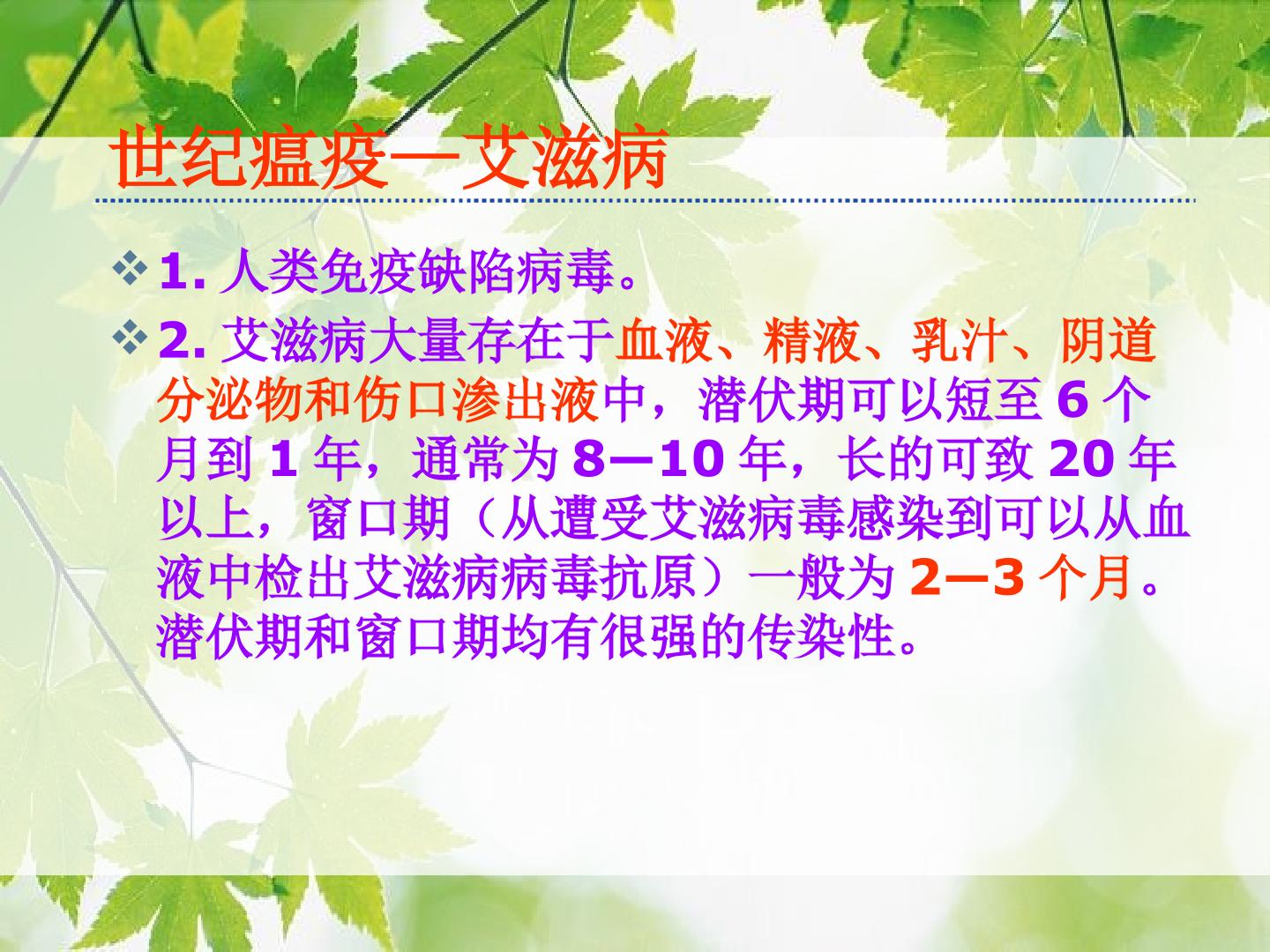 世纪瘟疫—艾滋病

❖ 1. 人类免疫缺陷病毒。

❖ 2. 艾滋病大量存在于血液、精液、乳汁、阴道分泌物和伤口渗出液中，潜伏期可以短至 6 个月到 1 年，通常为 8—10 年，长的可致 20 年以上，窗口期（从遭受艾滋病毒感染到可以从血液中检出艾滋病病毒抗原）一般为 2—3 个月。潜伏期和窗口期均有很强的传染性。